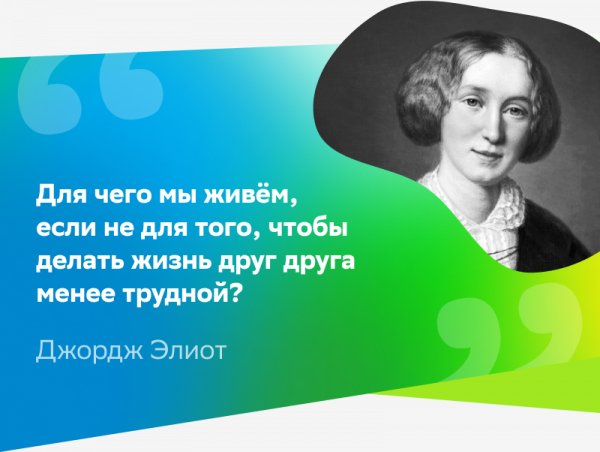 Для чего мы живём, если не для того, чтобы делать жизнь друг друга менее трудной?

Джордж Элиот